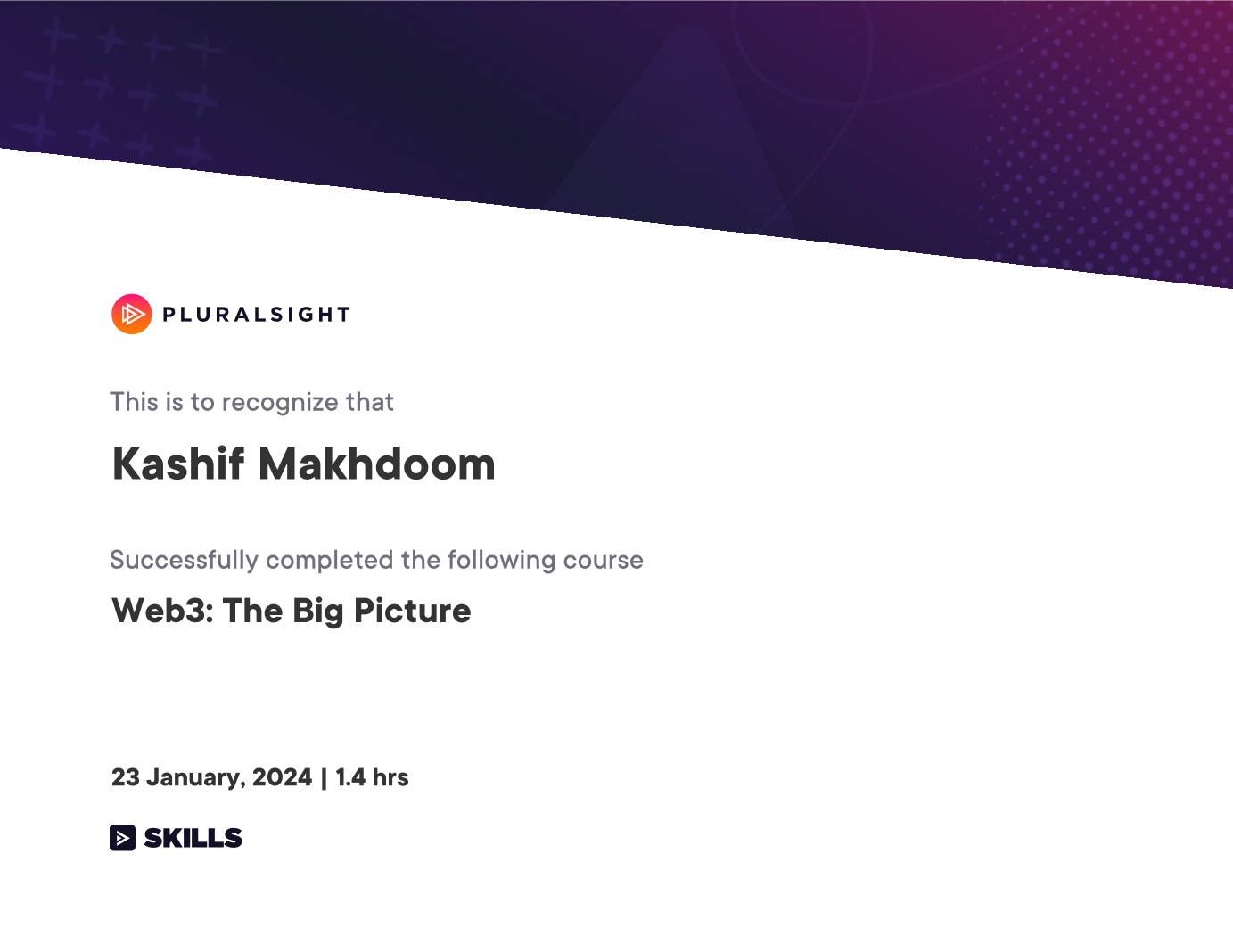 PLURALSIGHT

This is to recognize that

Kashif Makhdoom

Successfully completed the following course

Web3: The Big Picture

23 January, 2024 | 1.4 hrs

SKILLS